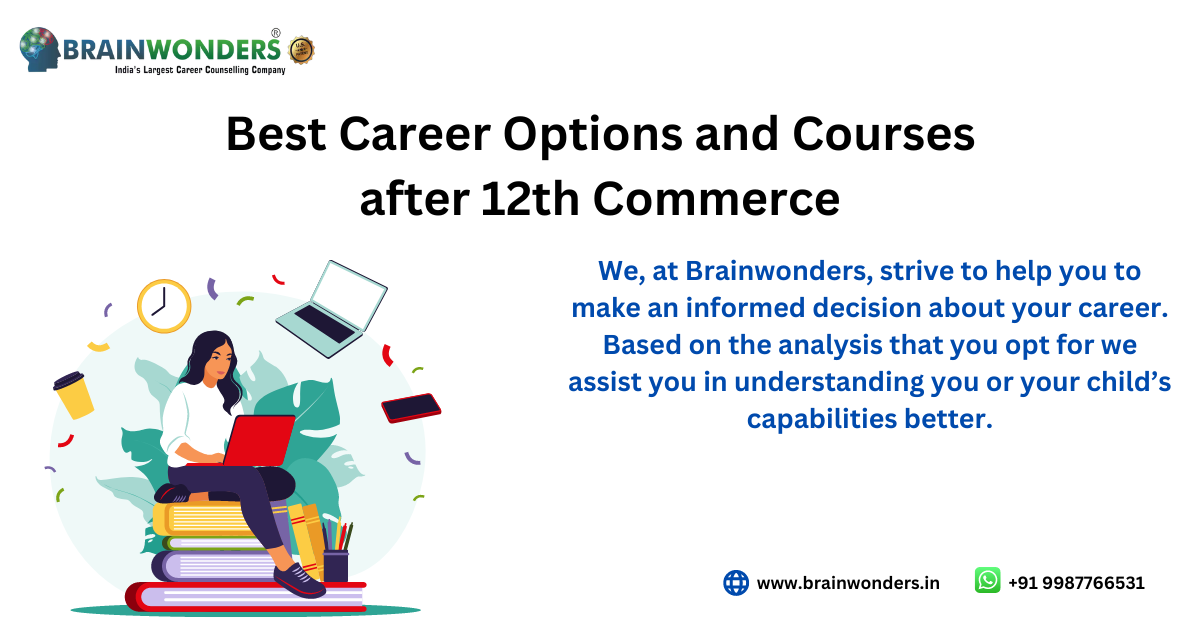 BRAINWONDERS®
India's Largest Career Counselling Company

Best Career Options and Courses after 12th Commerce

We, at Brainwonders, strive to help you to make an informed decision about your career. Based on the analysis that you opt for we assist you in understanding you or your child's capabilities better.

www.brainwonders.in

+91 9987766531